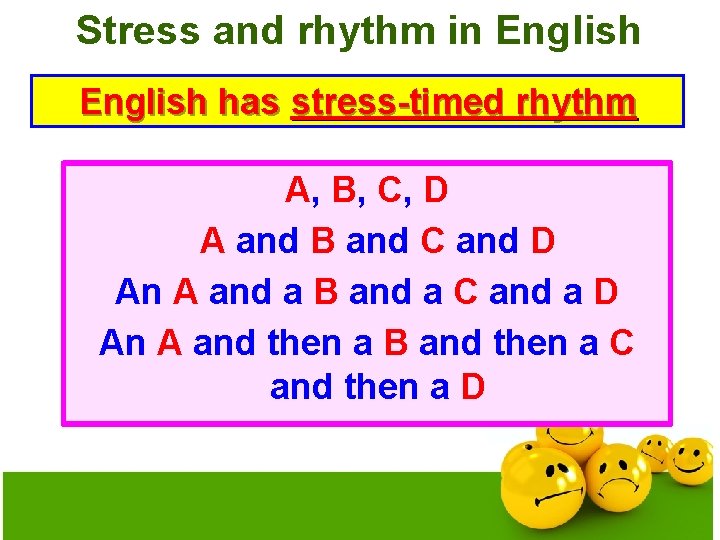 Stress and rhythm in English

English has stress-timed rhythm

A, B, C, D

A and B and C and D

An A and a B and a C and a D

An A and then a B and then a C and then a D